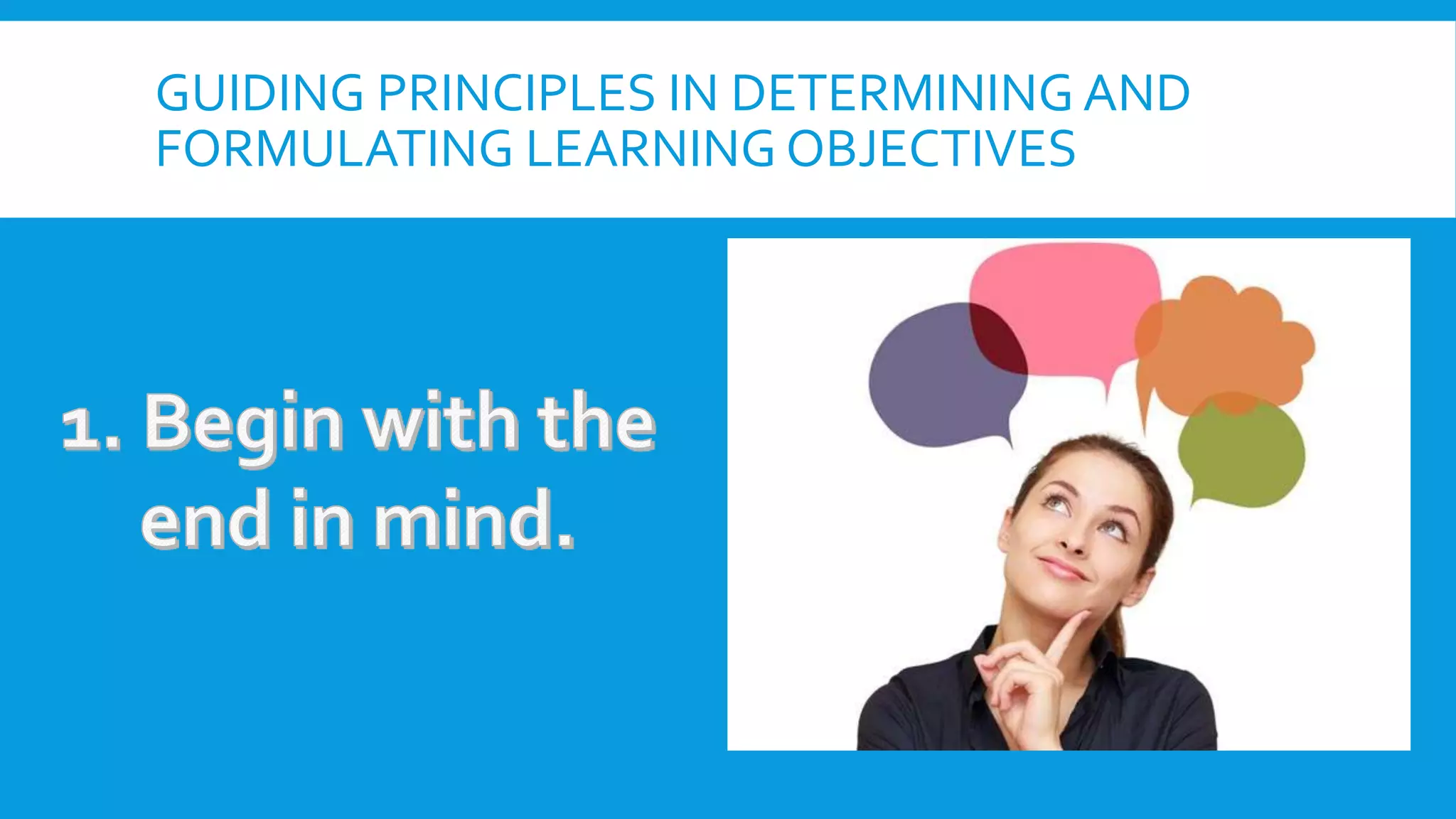 GUIDING PRINCIPLES IN DETERMINING AND FORMULATING LEARNING OBJECTIVES

1. Begin with the end in mind.